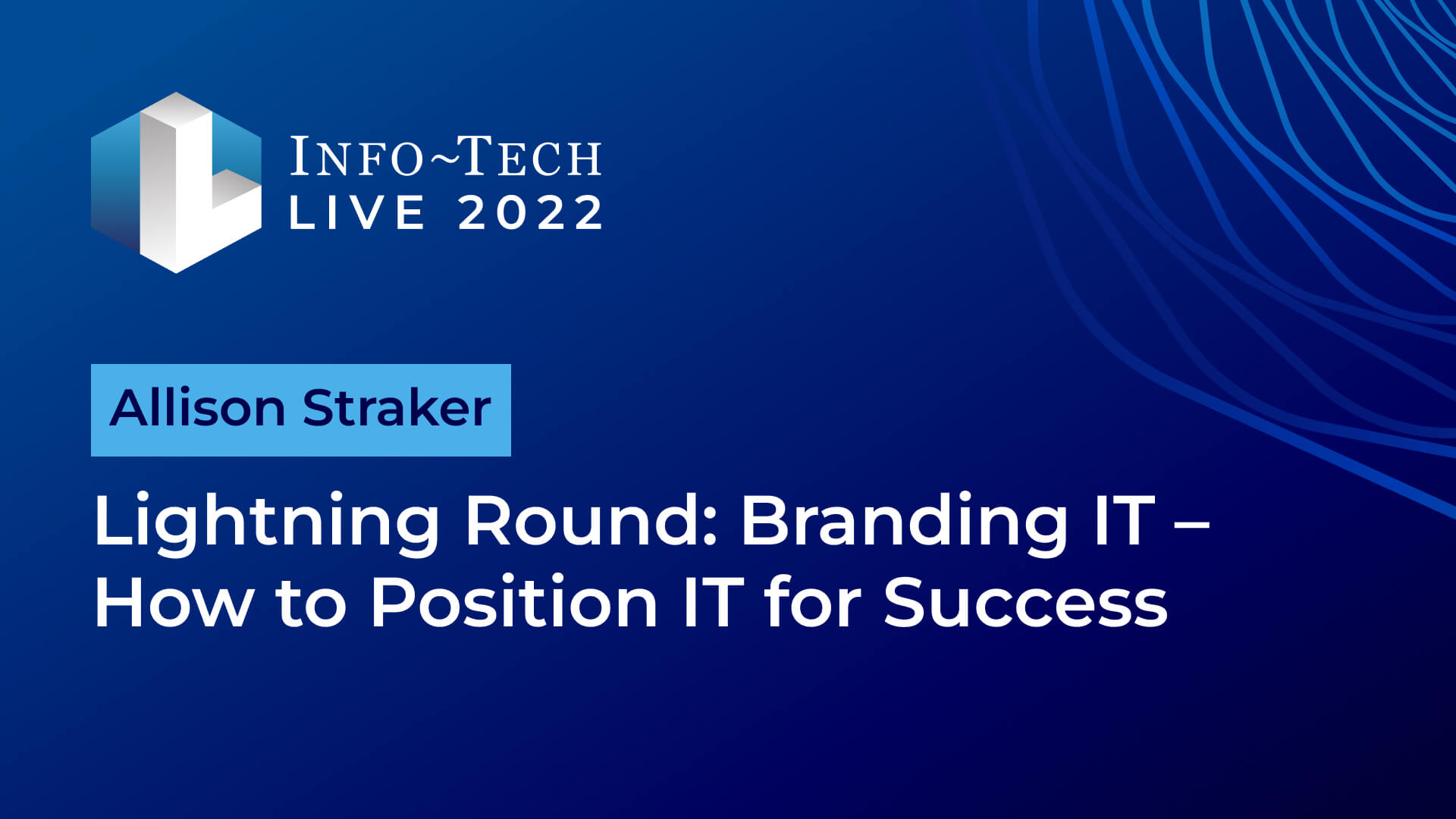 INFO~TECH
LIVE 2022

Allison Straker

Lightning Round: Branding IT – How to Position IT for Success